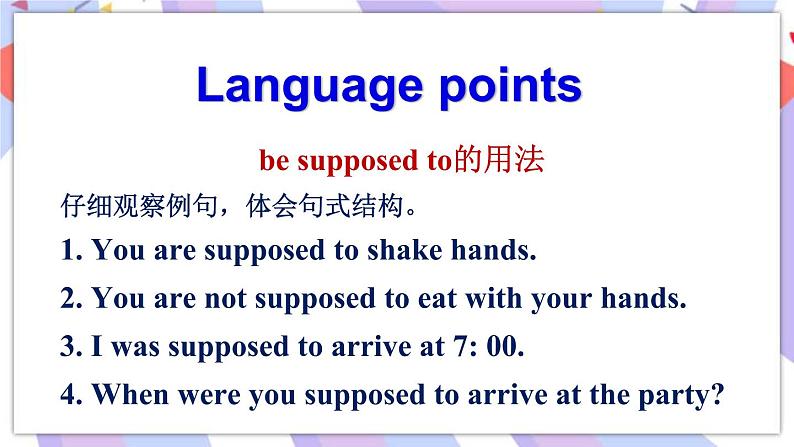 Language points

be supposed to的用法

仔细观察例句，体会句式结构。

1. You are supposed to shake hands.

2. You are not supposed to eat with your hands.

3. I was supposed to arrive at 7: 00.

4. When were you supposed to arrive at the party?